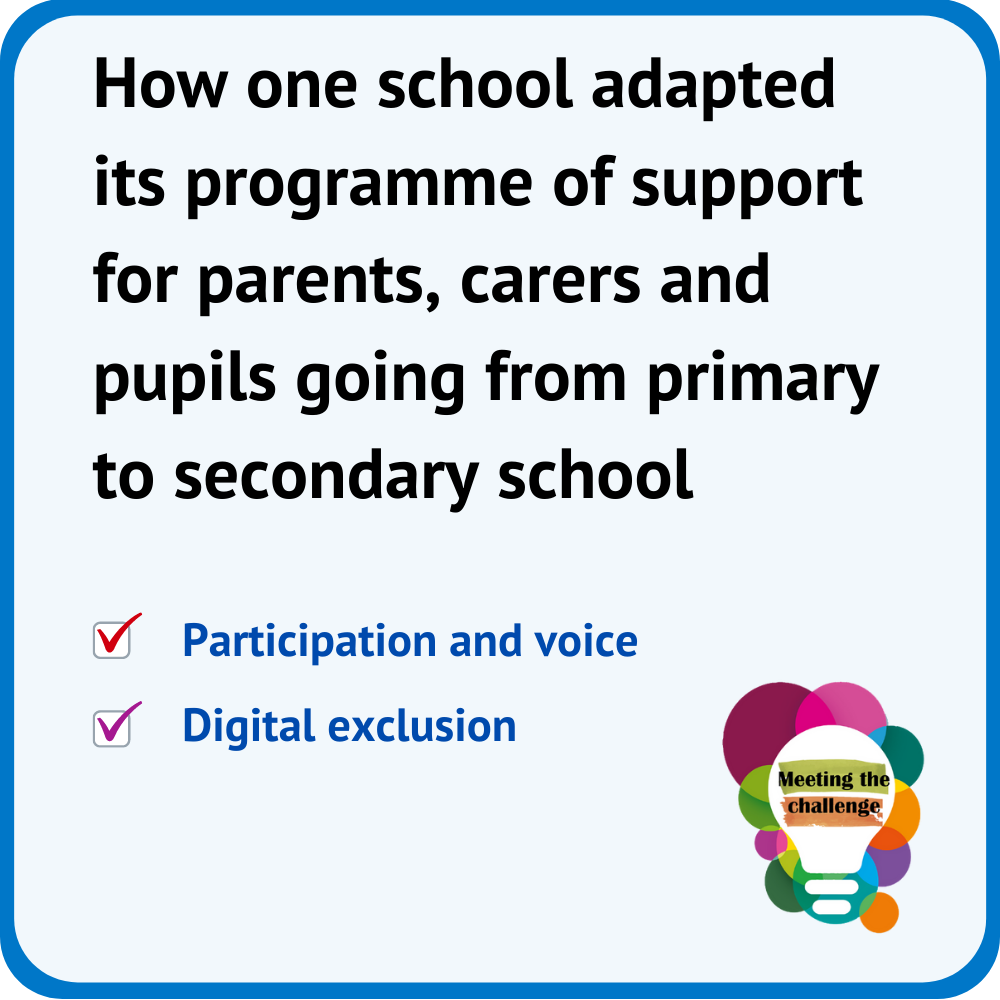 How one school adapted its programme of support for parents, carers and pupils going from primary to secondary school

Participation and voice

Digital exclusion

Meeting the challenge